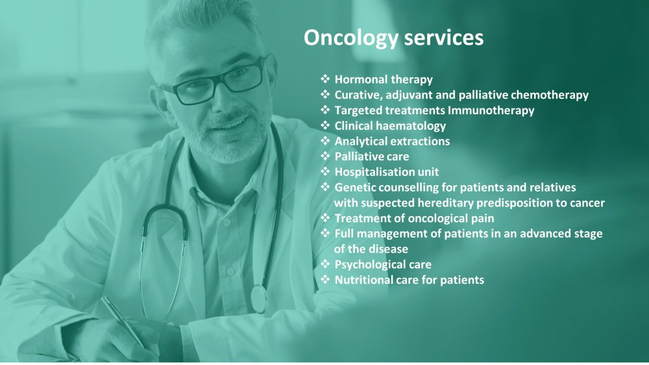 Oncology services

❖ Hormonal therapy
❖ Curative, adjuvant and palliative chemotherapy
❖ Targeted treatments Immunotherapy
❖ Clinical haematology
❖ Analytical extractions
❖ Palliative care
❖ Hospitalisation unit
❖ Genetic counselling for patients and relatives with suspected hereditary predisposition to cancer
❖ Treatment of oncological pain
❖ Full management of patients in an advanced stage of the disease
❖ Psychological care
❖ Nutritional care for patients